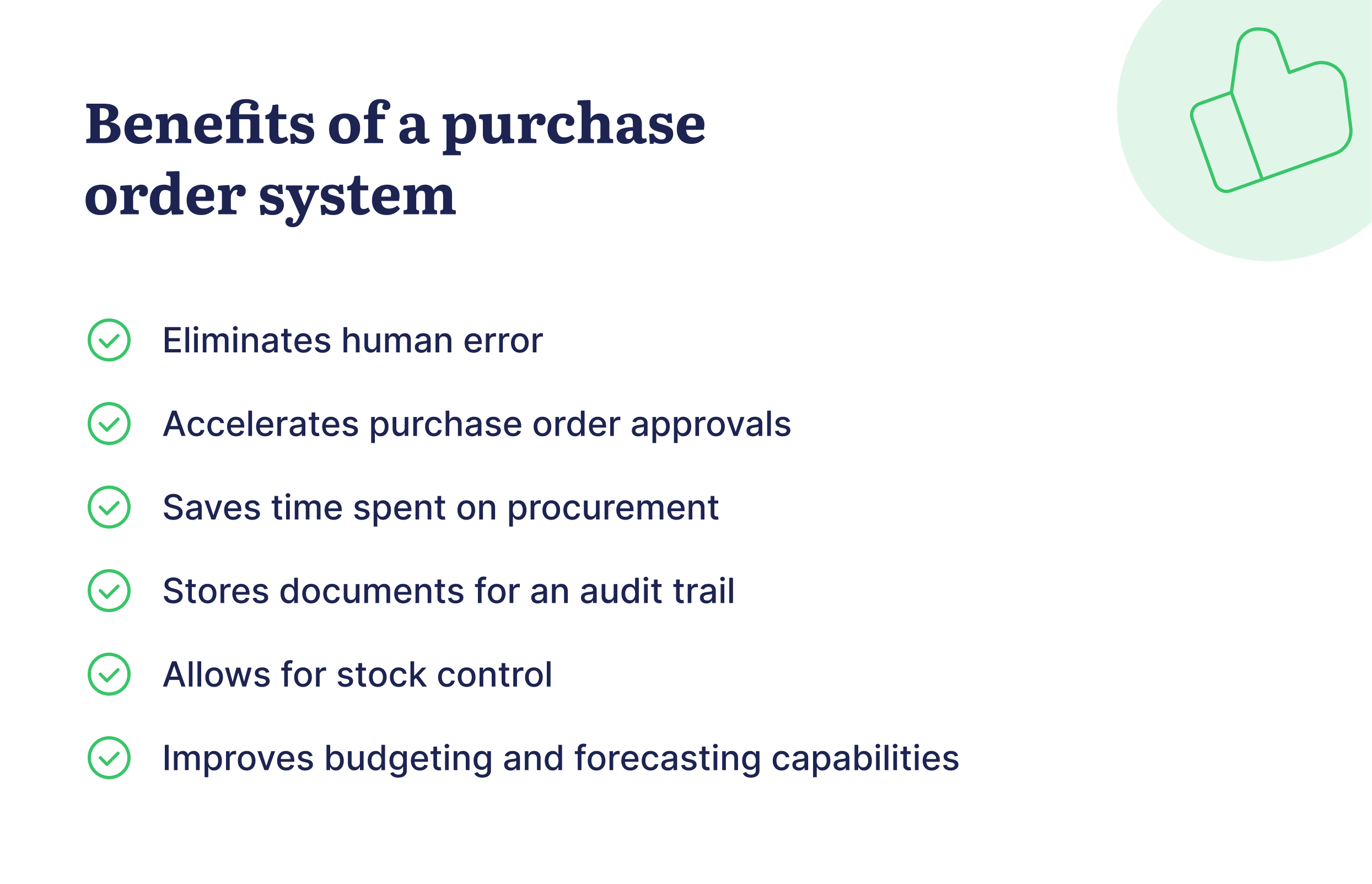 Benefits of a purchase order system

Eliminates human error

Accelerates purchase order approvals

Saves time spent on procurement

Stores documents for an audit trail

Allows for stock control

Improves budgeting and forecasting capabilities